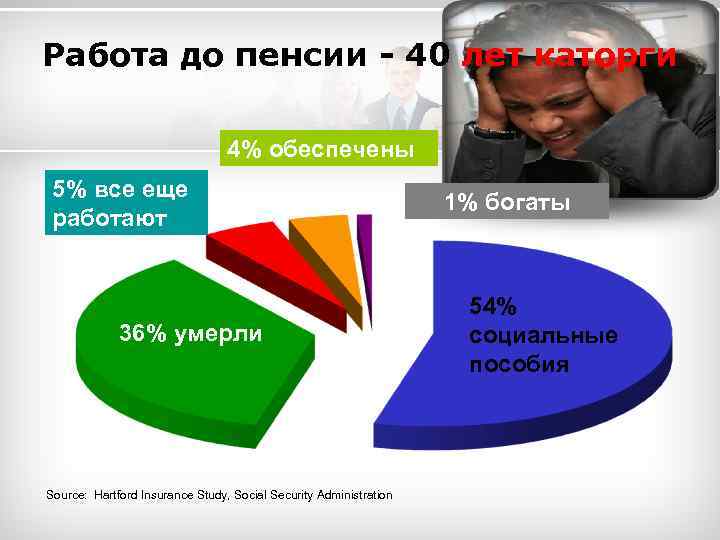 Работа до пенсии - 40 лет каторги

4% обеспечены

5% все еще работают

1% богаты

36% умерли

54% социальные пособия

Source: Hartford Insurance Study, Social Security Administration